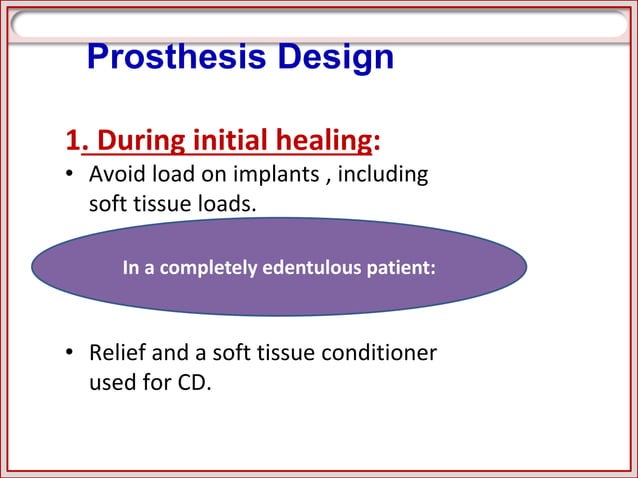 Prosthesis Design

1. During initial healing:

• Avoid load on implants , including soft tissue loads.

In a completely edentulous patient:

• Relief and a soft tissue conditioner used for CD.